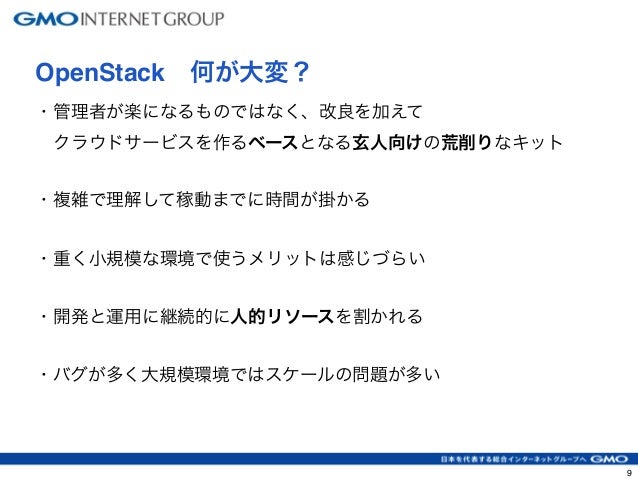 GMO INTERNET GROUP

OpenStack　何が大変？

・管理者が楽になるものではなく、改良を加えて クラウドサービスを作るベースとなる玄人向けの荒削りなキット

・複雑で理解して稼動までに時間が掛かる

・重く小規模な環境で使うメリットは感じづらい

・開発と運用に継続的に人的リソースを割かれる

・バグが多く大規模環境ではスケールの問題が多い

日本を代表する総合インターネットグループへ GMO

9